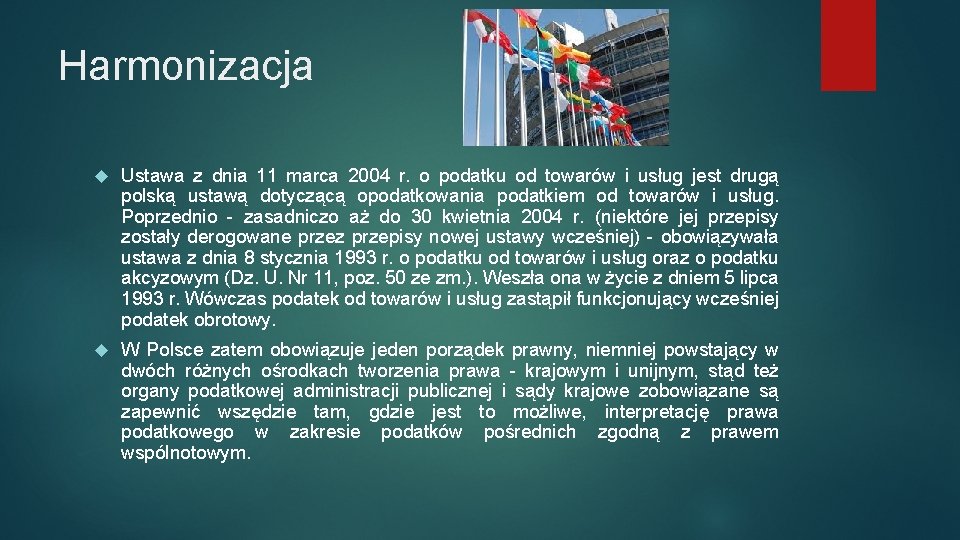 Harmonizacja

Ustawa z dnia 11 marca 2004 r. o podatku od towarów i usług jest drugą polską ustawą dotyczącą opodatkowania podatkiem od towarów i usług. Poprzednio - zasadniczo aż do 30 kwietnia 2004 r. (niektóre jej przepisy zostały derogowane przez przepisy nowej ustawy wcześniej) - obowiązywała ustawa z dnia 8 stycznia 1993 r. o podatku od towarów i usług oraz o podatku akcyzowym (Dz. U. Nr 11, poz. 50 ze zm.). Weszła ona w życie z dniem 5 lipca 1993 r. Wówczas podatek od towarów i usług zastąpił funkcjonujący wcześniej podatek obrotowy.

W Polsce zatem obowiązuje jeden porządek prawny, niemniej powstający w dwóch różnych ośrodkach tworzenia prawa - krajowym i unijnym, stąd też organy podatkowej administracji publicznej i sądy krajowe zobowiązane są zapewnić wszędzie tam, gdzie jest to możliwe, interpretację prawa podatkowego w zakresie podatków pośrednich zgodną z prawem wspólnotowym.